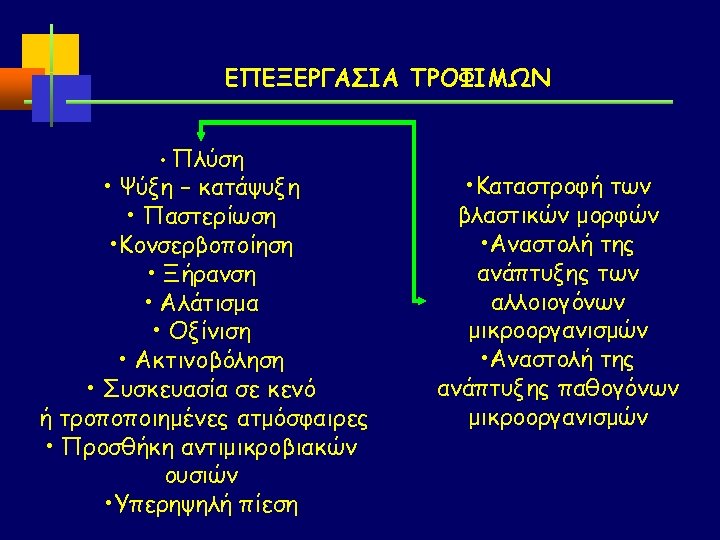 ΕΠΕΞΕΡΓΑΣΙΑ ΤΡΟΦΙΜΩΝ

• Πλύση
• Ψύξη – κατάψυξη
• Παστερίωση
•Κονσερβοποίηση
• Ξήρανση
• Αλάτισμα
• Οξίνιση
• Ακτινοβόληση
• Συσκευασία σε κενό ή τροποποιημένες ατμόσφαιρες
• Προσθήκη αντιμικροβιακών ουσιών
•Υπερηψηλή πίεση

•Καταστροφή των βλαστικών μορφών
•Αναστολή της ανάπτυξης των αλλοιογόνων μικροοργανισμών
•Αναστολή της ανάπτυξης παθογόνων μικροοργανισμών